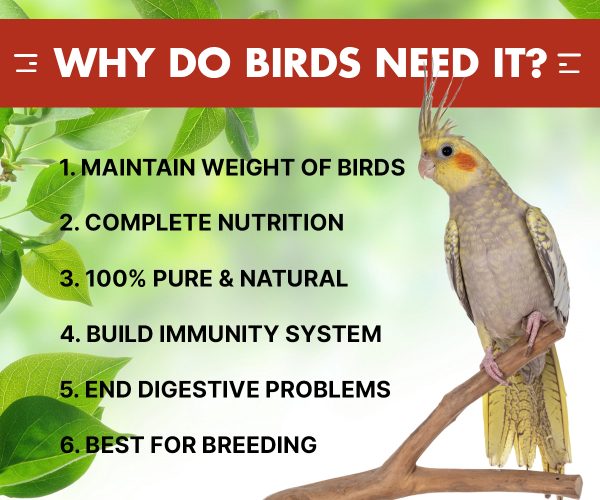 WHY DO BIRDS NEED IT?

1. MAINTAIN WEIGHT OF BIRDS

2. COMPLETE NUTRITION

3. 100% PURE & NATURAL

4. BUILD IMMUNITY SYSTEM

5. END DIGESTIVE PROBLEMS

6. BEST FOR BREEDING